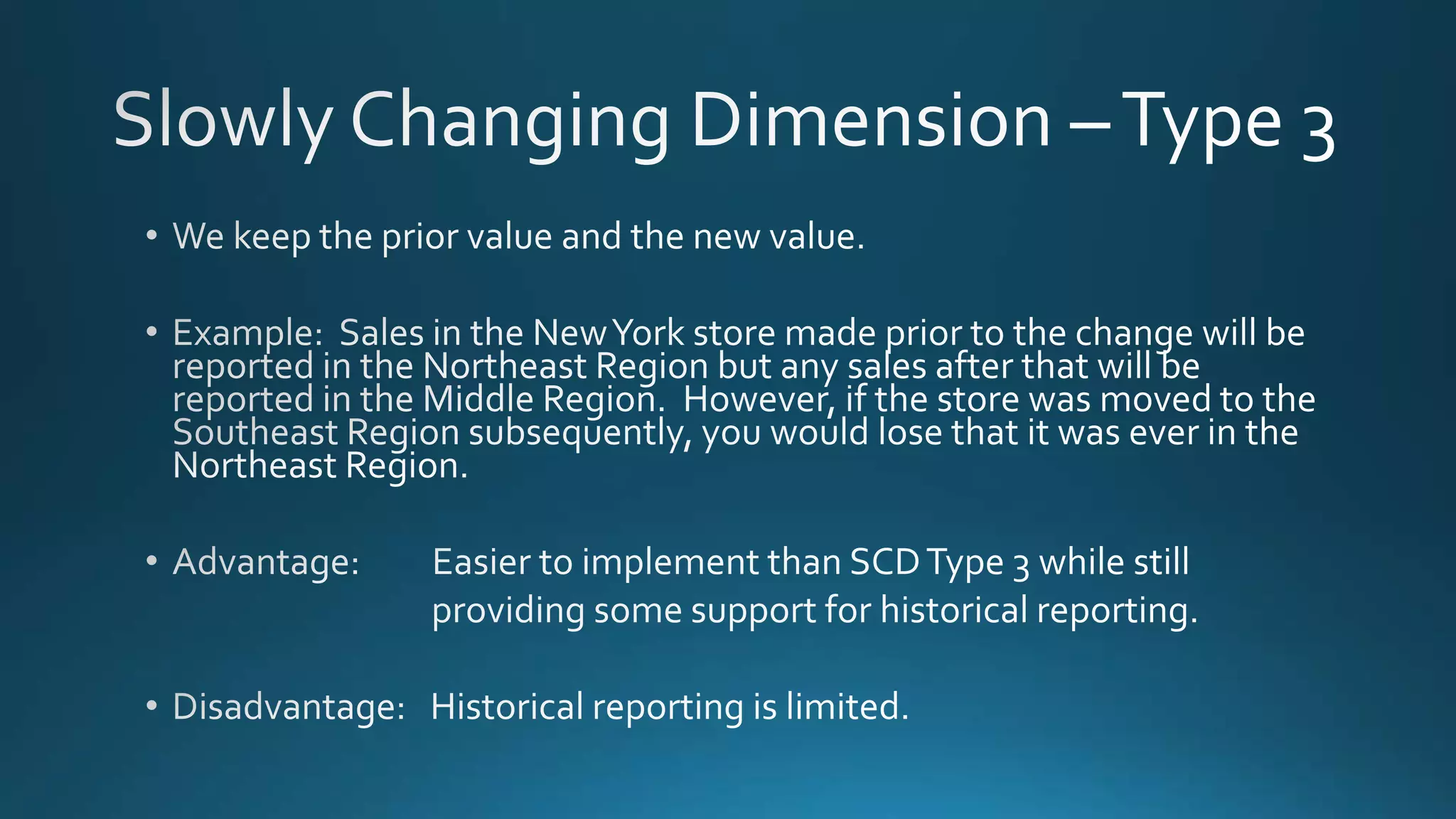 Slowly Changing Dimension – Type 3

• We keep the prior value and the new value.

• Example: Sales in the New York store made prior to the change will be reported in the Northeast Region but any sales after that will be reported in the Middle Region. However, if the store was moved to the Southeast Region subsequently, you would lose that it was ever in the Northeast Region.

• Advantage: Easier to implement than SCD Type 3 while still providing some support for historical reporting.

• Disadvantage: Historical reporting is limited.